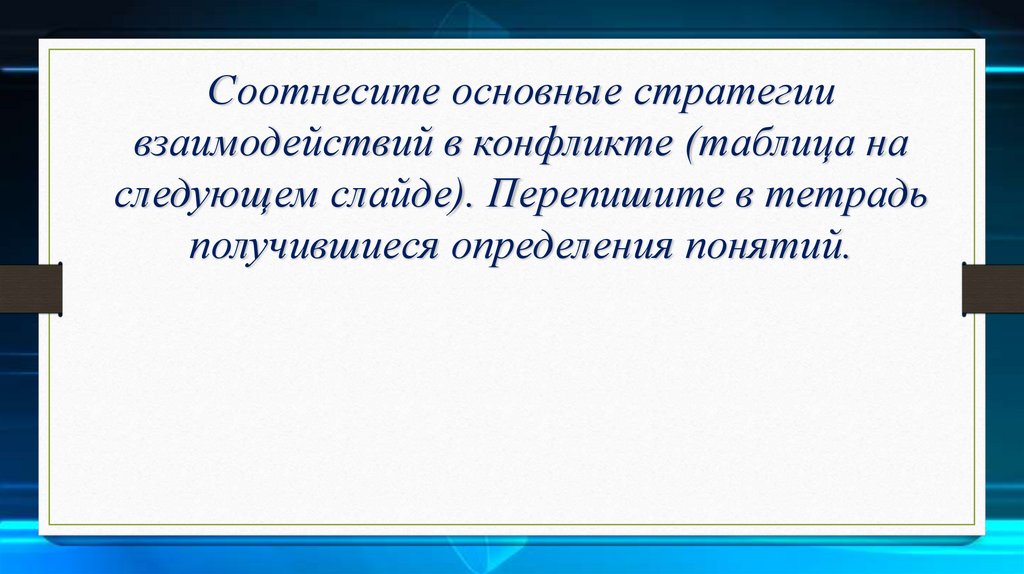 Соотнесите основные стратегии взаимодействий в конфликте (таблица на следующем слайде). Перепишите в тетрадь получившиеся определения понятий.